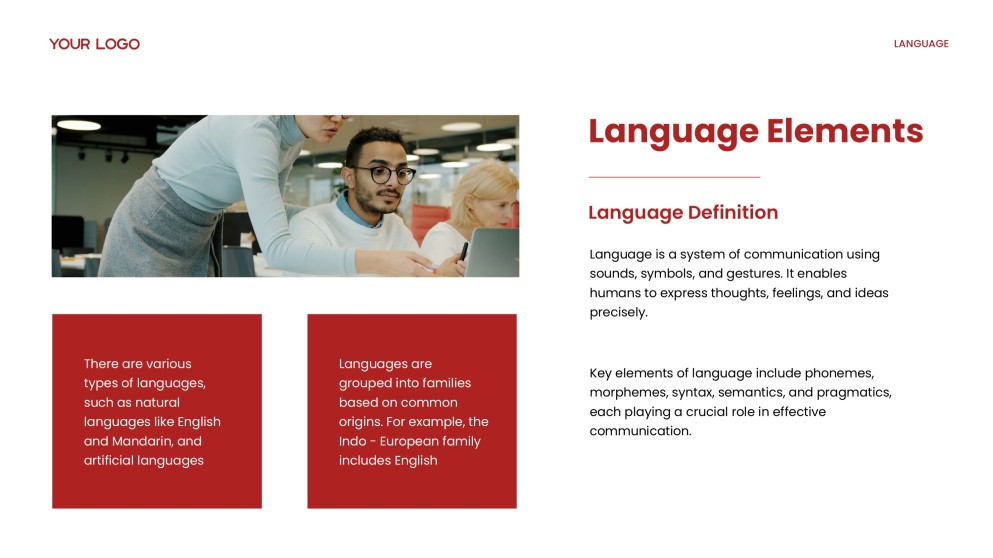 YOUR LOGO

LANGUAGE

Language Elements

Language Definition

Language is a system of communication using sounds, symbols, and gestures. It enables humans to express thoughts, feelings, and ideas precisely.

Key elements of language include phonemes, morphemes, syntax, semantics, and pragmatics, each playing a crucial role in effective communication.

There are various types of languages, such as natural languages like English and Mandarin, and artificial languages

Languages are grouped into families based on common origins. For example, the Indo - European family includes English